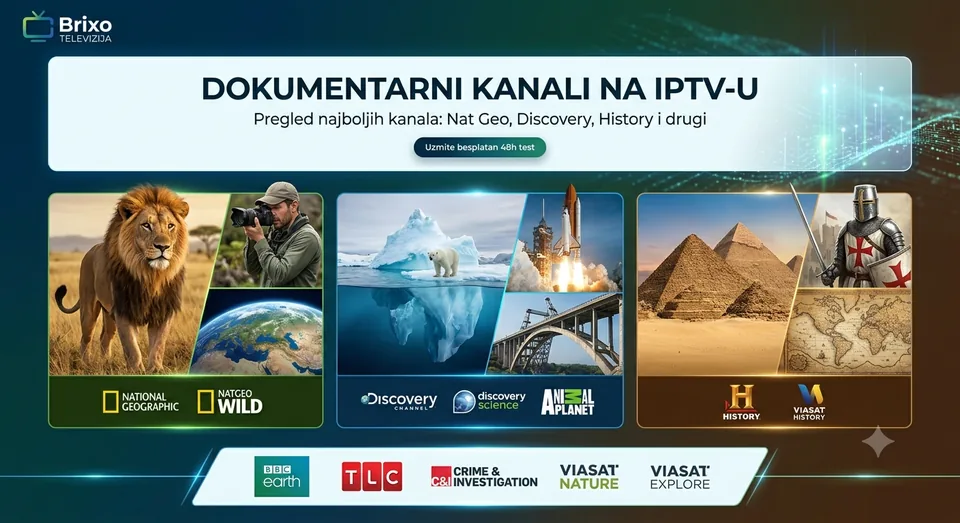 Brixo
TELEVIZIJA

DOKUMENTARNI KANALI NA IPTV-U
Pregled najboljih kanala: Nat Geo, Discovery, History i drugi
Uzmite besplatan 48h test

NATIONAL GEOGRAPHIC
NATGEO WILD

Discovery CHANNEL
discovery science
ANIMAL PLANET

H HISTORY
VIASAT HISTORY

BBC earth
TLC
C&I CRIME & INVESTIGATION
VIASAT NATURE
VIASAT EXPLORE